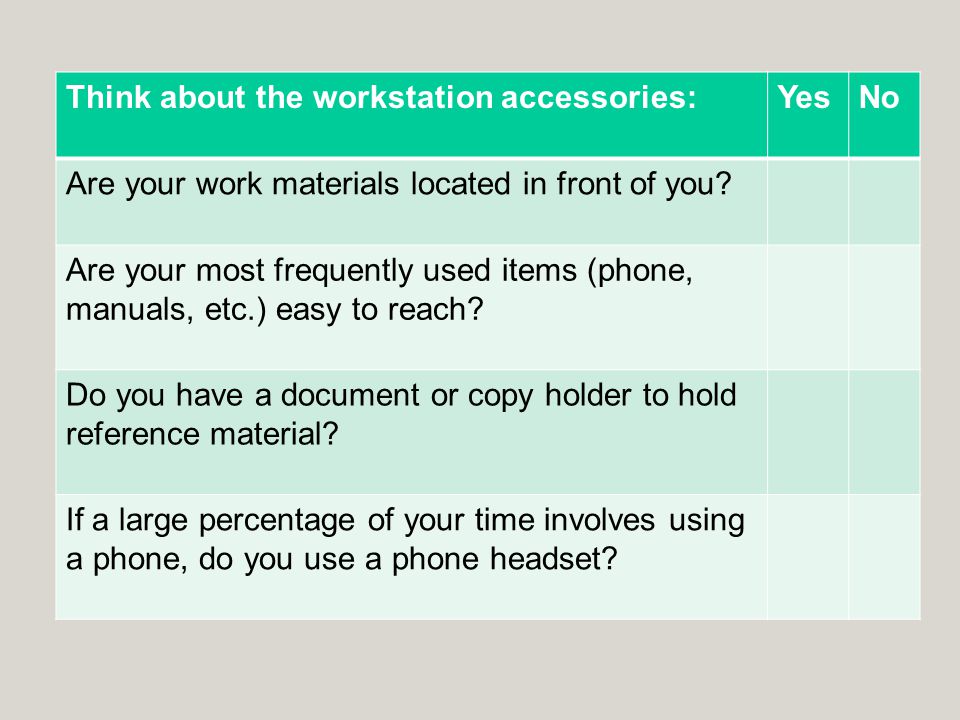 | Think about the workstation accessories: | Yes | No |
|---|---|---|
| Are your work materials located in front of you? | | |
| Are your most frequently used items (phone, manuals, etc.) easy to reach? | | |
| Do you have a document or copy holder to hold reference material? | | |
| If a large percentage of your time involves using a phone, do you use a phone headset? | | |